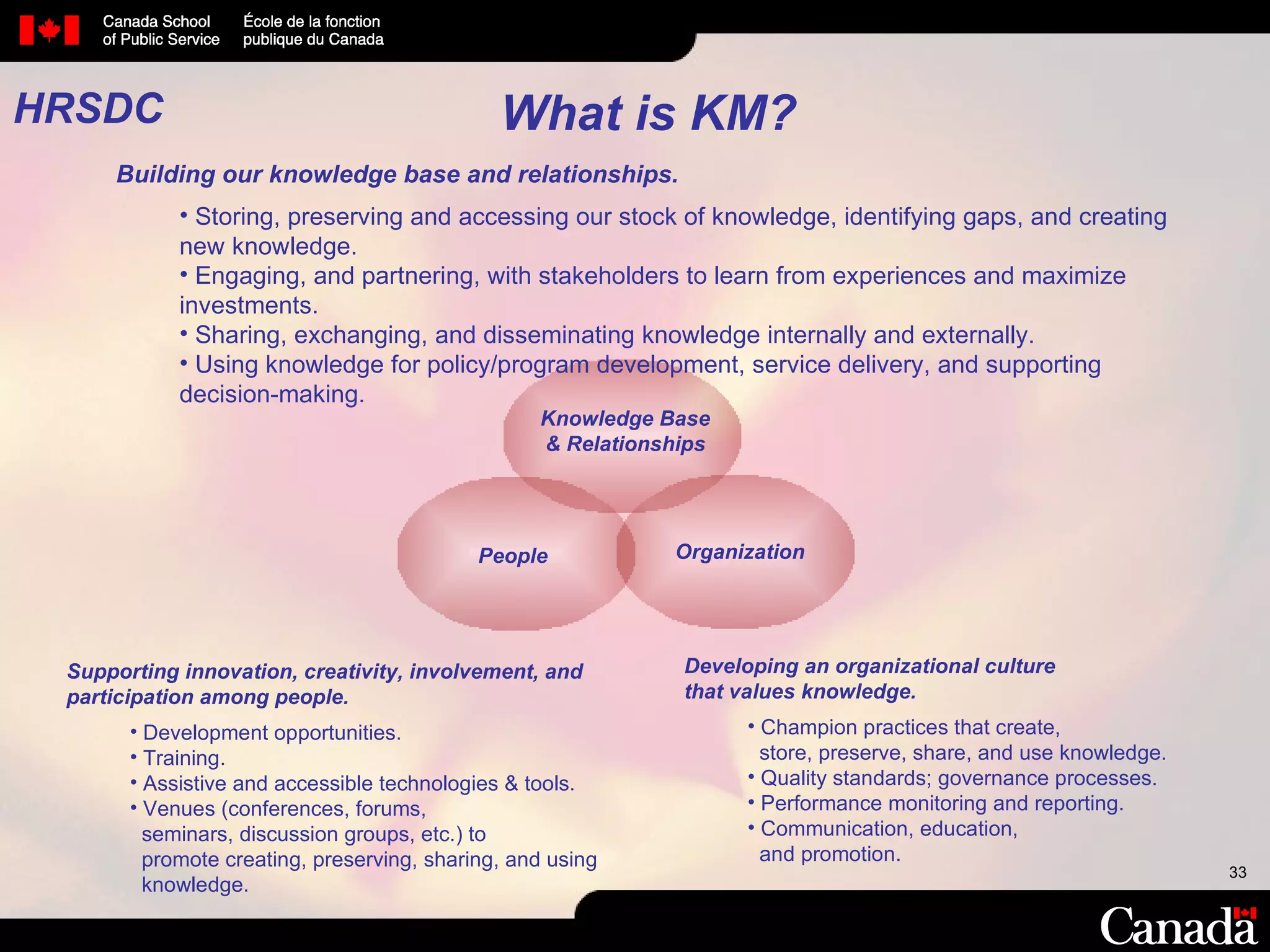 Canada School of Public Service

École de la fonction publique du Canada

HRSDC

What is KM?

Building our knowledge base and relationships.

• Storing, preserving and accessing our stock of knowledge, identifying gaps, and creating new knowledge.
• Engaging, and partnering, with stakeholders to learn from experiences and maximize investments.
• Sharing, exchanging, and disseminating knowledge internally and externally.
• Using knowledge for policy/program development, service delivery, and supporting decision-making.

Knowledge Base & Relationships

People

Organization

Supporting innovation, creativity, involvement, and participation among people.

• Development opportunities.
• Training.
• Assistive and accessible technologies & tools.
• Venues (conferences, forums, seminars, discussion groups, etc.) to promote creating, preserving, sharing, and using knowledge.

Developing an organizational culture that values knowledge.

• Champion practices that create, store, preserve, share, and use knowledge.
• Quality standards; governance processes.
• Performance monitoring and reporting.
• Communication, education, and promotion.

33

Canada